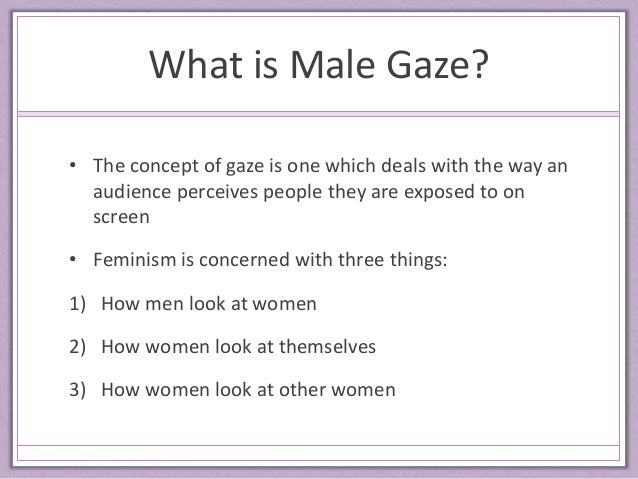 What is Male Gaze?

• The concept of gaze is one which deals with the way an audience perceives people they are exposed to on screen

• Feminism is concerned with three things:

1) How men look at women

2) How women look at themselves

3) How women look at other women